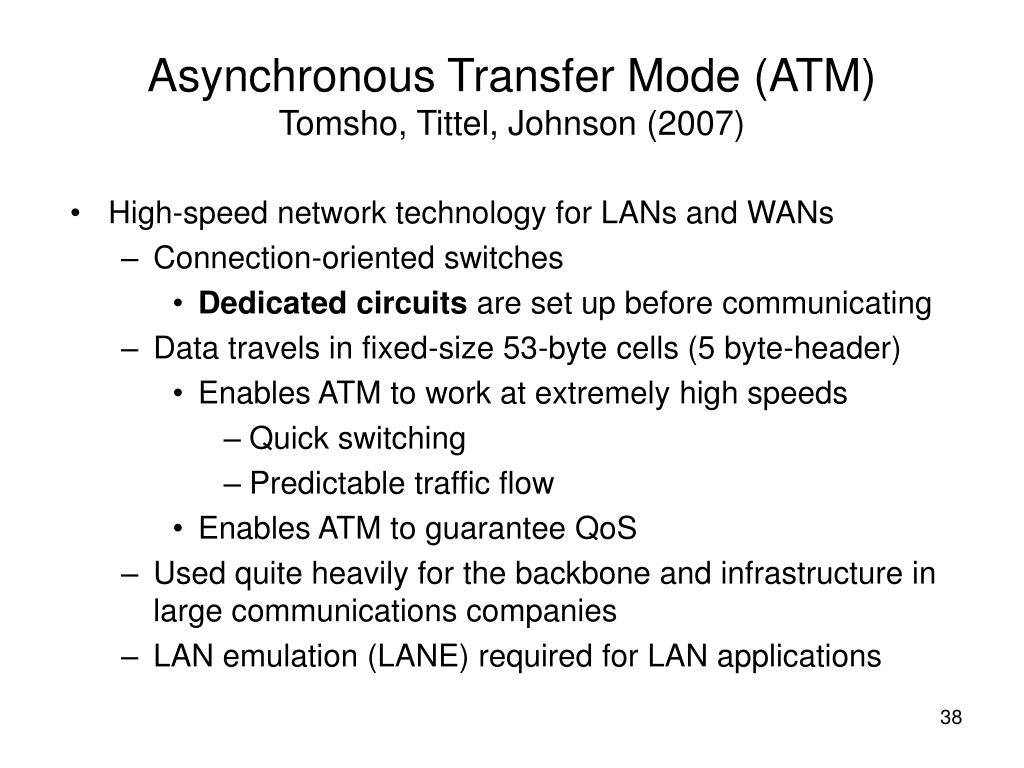 Asynchronous Transfer Mode (ATM)
Tomsho, Tittel, Johnson (2007)

• High-speed network technology for LANs and WANs
– Connection-oriented switches
• Dedicated circuits are set up before communicating
– Data travels in fixed-size 53-byte cells (5 byte-header)
• Enables ATM to work at extremely high speeds
– Quick switching
– Predictable traffic flow
• Enables ATM to guarantee QoS
– Used quite heavily for the backbone and infrastructure in large communications companies
– LAN emulation (LANE) required for LAN applications

38